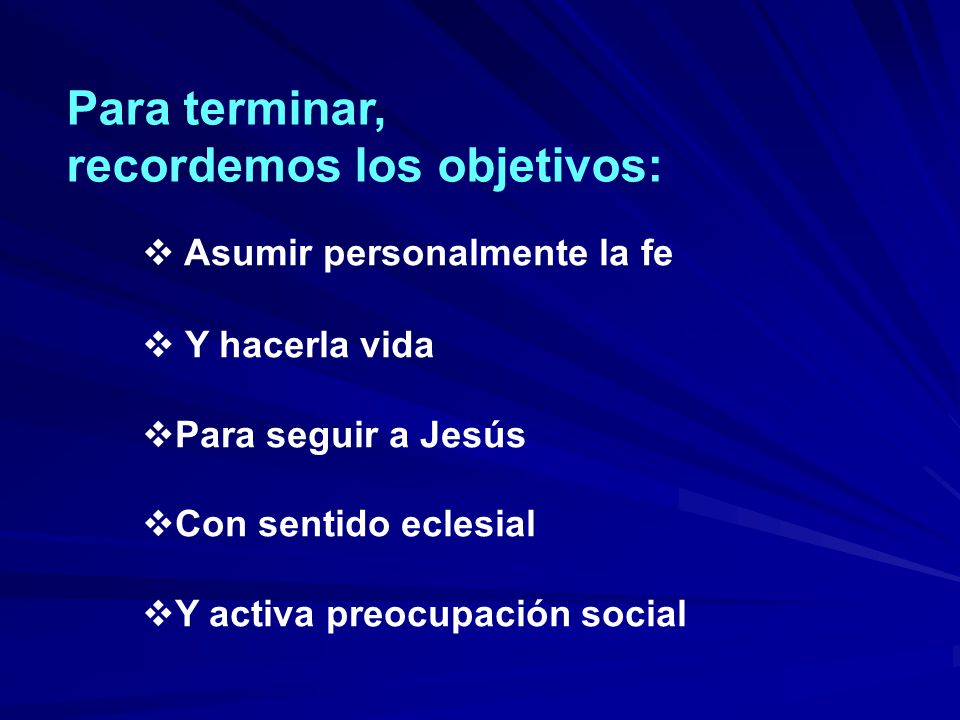 Para terminar,
recordemos los objetivos:

❖ Asumir personalmente la fe

❖ Y hacerla vida

❖Para seguir a Jesús

❖Con sentido eclesial

❖Y activa preocupación social